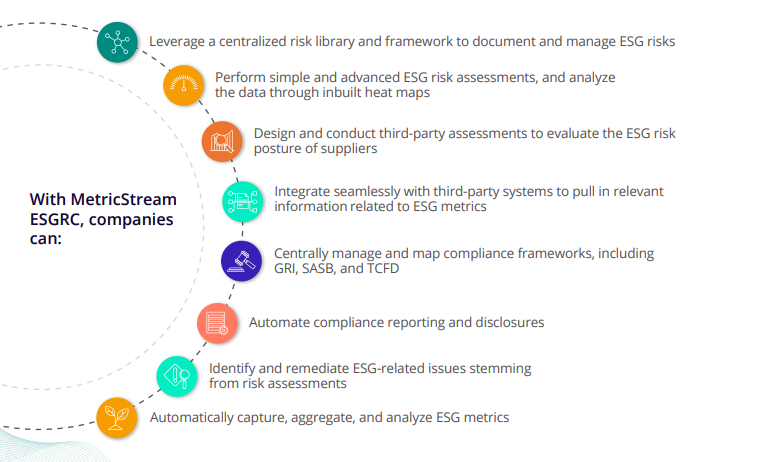 With MetricStream ESGRC, companies can:

Leverage a centralized risk library and framework to document and manage ESG risks

Perform simple and advanced ESG risk assessments, and analyze the data through inbuilt heat maps

Design and conduct third-party assessments to evaluate the ESG risk posture of suppliers

Integrate seamlessly with third-party systems to pull in relevant information related to ESG metrics

Centrally manage and map compliance frameworks, including GRI, SASB, and TCFD

Automate compliance reporting and disclosures

Identify and remediate ESG-related issues stemming from risk assessments

Automatically capture, aggregate, and analyze ESG metrics